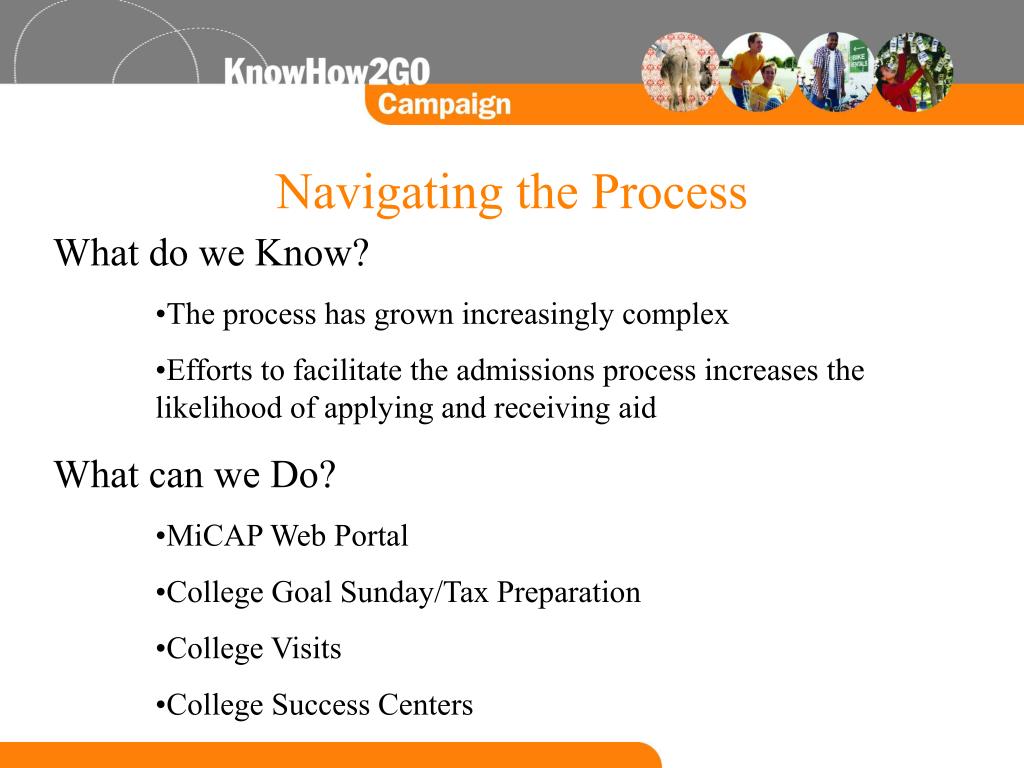 KnowHow2GO
Campaign

Navigating the Process

What do we Know?

•The process has grown increasingly complex

•Efforts to facilitate the admissions process increases the likelihood of applying and receiving aid

What can we Do?

•MiCAP Web Portal

•College Goal Sunday/Tax Preparation

•College Visits

•College Success Centers